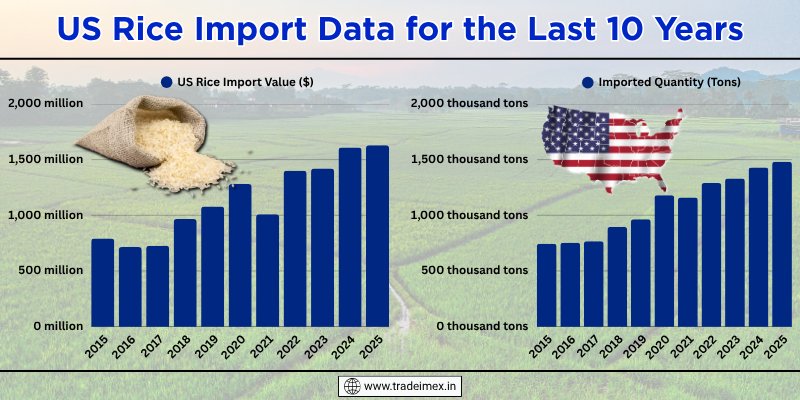 US Rice Import Data for the Last 10 Years

US Rice Import Value ($)

2,000 million
1,500 million
1,000 million
500 million
0 million

2015 2016 2017 2018 2019 2020 2021 2022 2023 2024 2025

Imported Quantity (Tons)

2,000 thousand tons
1,500 thousand tons
1,000 thousand tons
500 thousand tons
0 thousand tons

2015 2016 2017 2018 2019 2020 2021 2022 2023 2024 2025

www.tradeimex.in